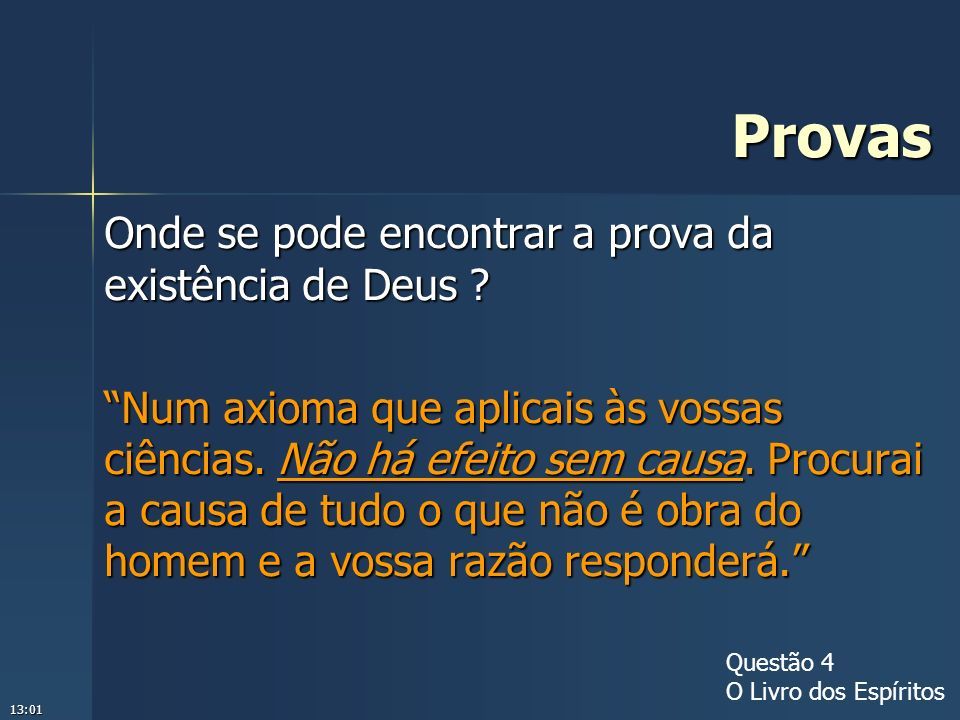 Provas

Onde se pode encontrar a prova da existência de Deus ?

“Num axioma que aplicais às vossas ciências. Não há efeito sem causa. Procurai a causa de tudo o que não é obra do homem e a vossa razão responderá.”

Questão 4
O Livro dos Espíritos

13:01